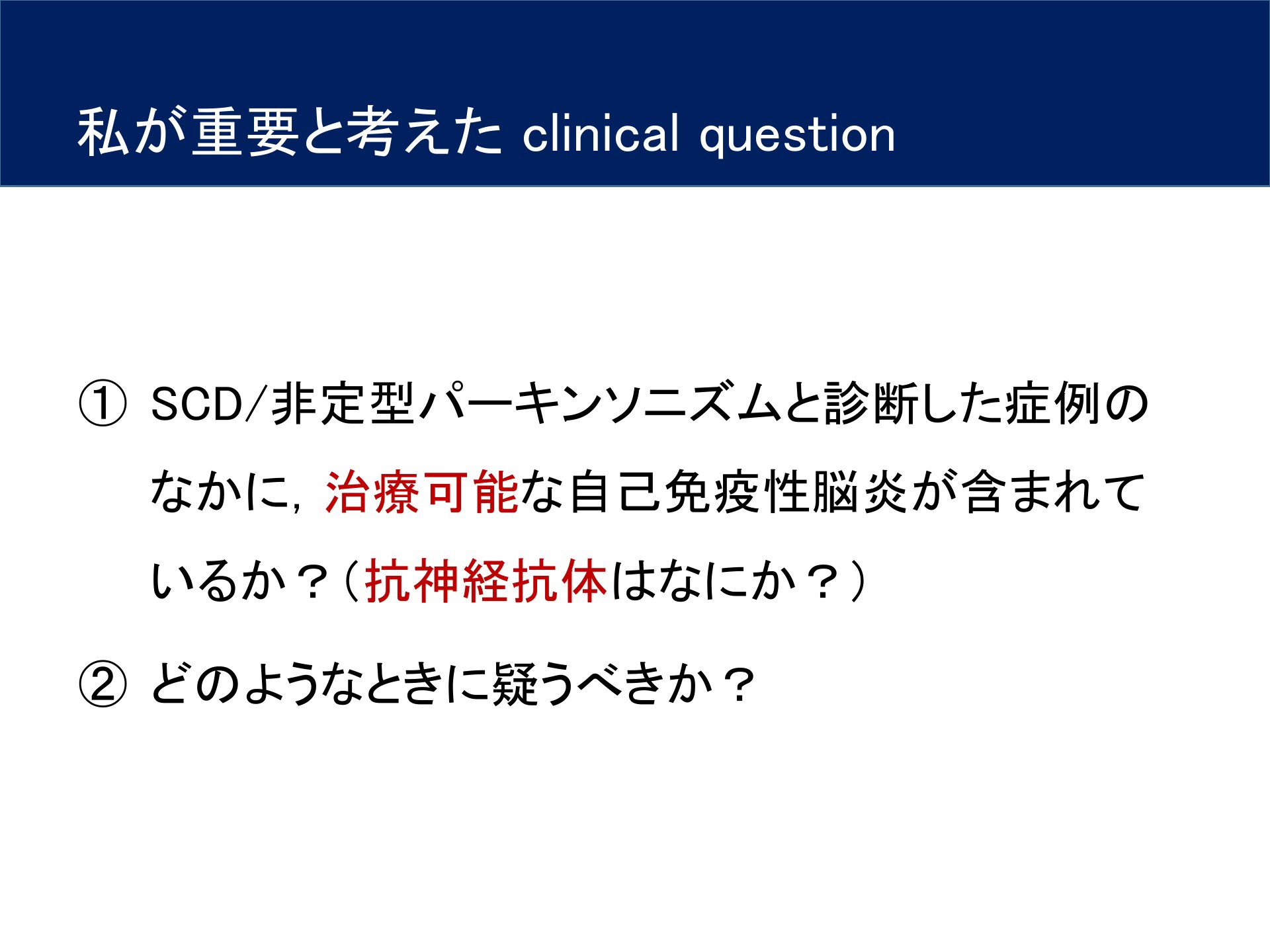 私が重要と考えた clinical question

① SCD/非定型パーキンソニズムと診断した症例のなかに，治療可能な自己免疫性脳炎が含まれているか？（抗神経抗体はなにか？）

② どのようなときに疑うべきか？